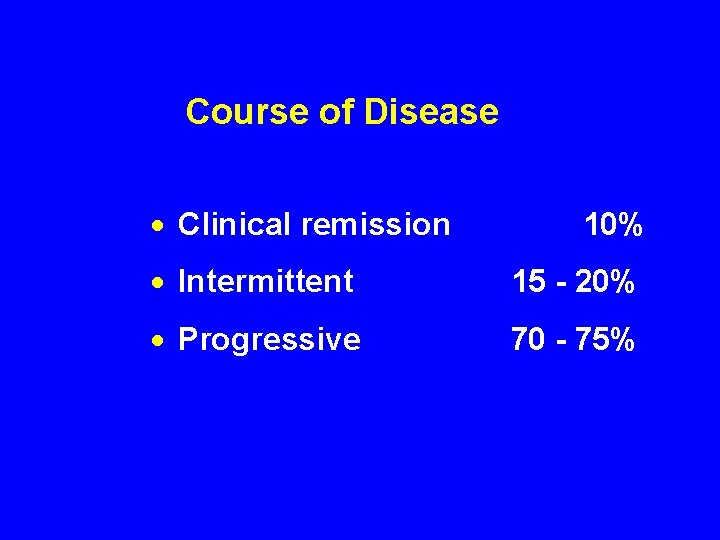 Course of Disease

• Clinical remission 10%

• Intermittent 15 - 20%

• Progressive 70 - 75%